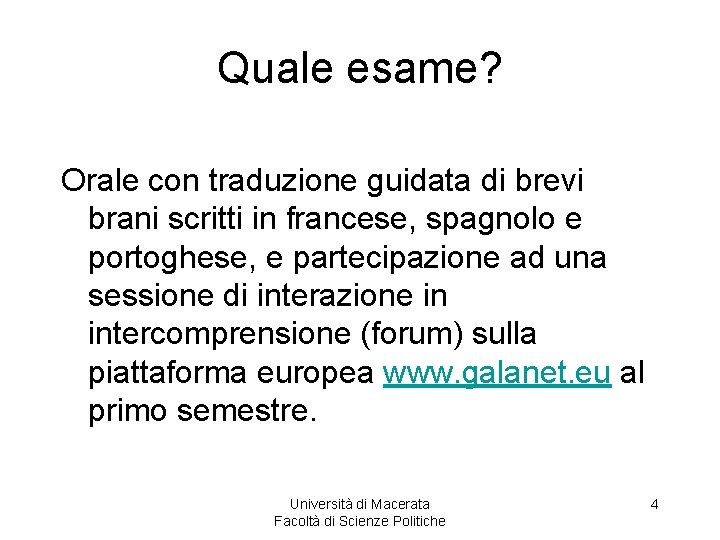 Quale esame?

Orale con traduzione guidata di brevi brani scritti in francese, spagnolo e portoghese, e partecipazione ad una sessione di interazione in intercomprensione (forum) sulla piattaforma europea www.galanet.eu al primo semestre.

Università di Macerata
Facoltà di Scienze Politiche

4